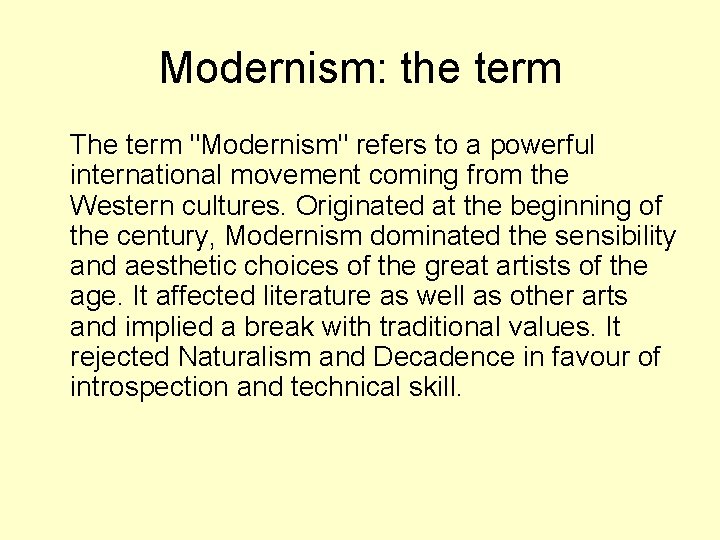 Modernism: the term

The term "Modernism" refers to a powerful international movement coming from the Western cultures. Originated at the beginning of the century, Modernism dominated the sensibility and aesthetic choices of the great artists of the age. It affected literature as well as other arts and implied a break with traditional values. It rejected Naturalism and Decadence in favour of introspection and technical skill.